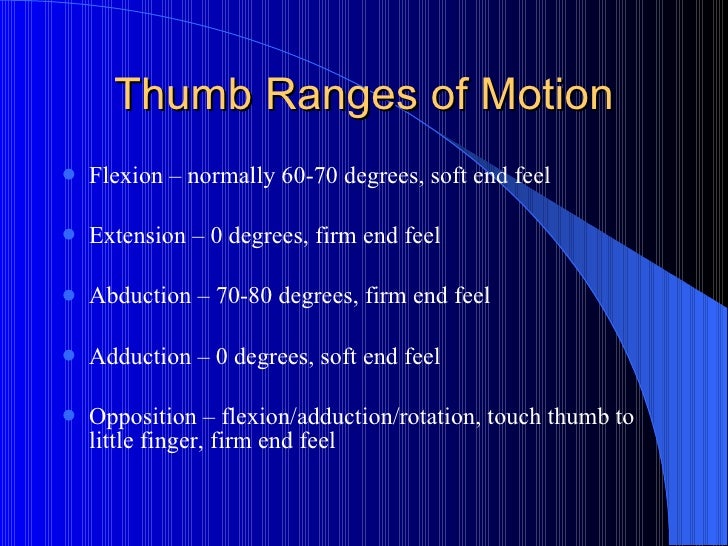 Thumb Ranges of Motion

- Flexion – normally 60-70 degrees, soft end feel
- Extension – 0 degrees, firm end feel
- Abduction – 70-80 degrees, firm end feel
- Adduction – 0 degrees, soft end feel
- Opposition – flexion/adduction/rotation, touch thumb to little finger, firm end feel